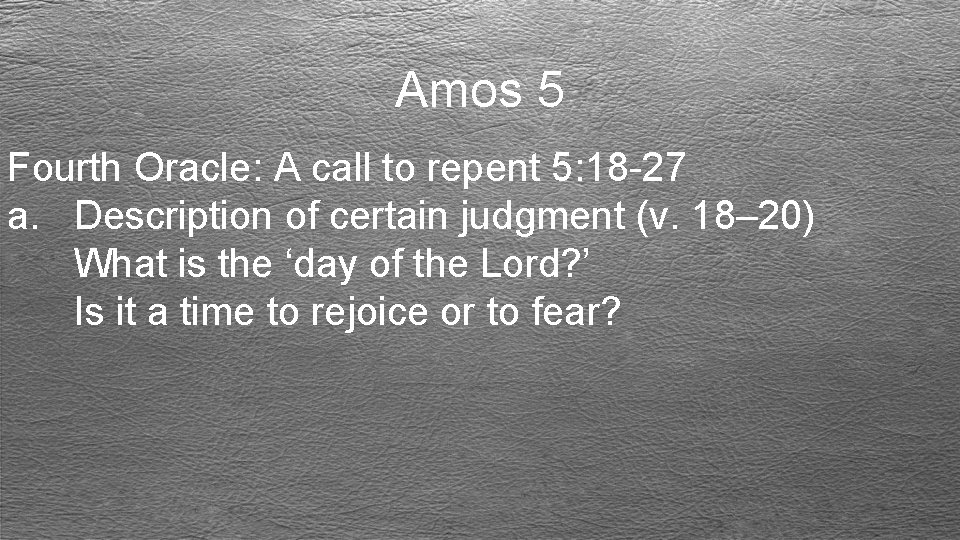 Amos 5

Fourth Oracle: A call to repent 5:18-27

a. Description of certain judgment (v. 18–20)
What is the ‘day of the Lord?’
Is it a time to rejoice or to fear?